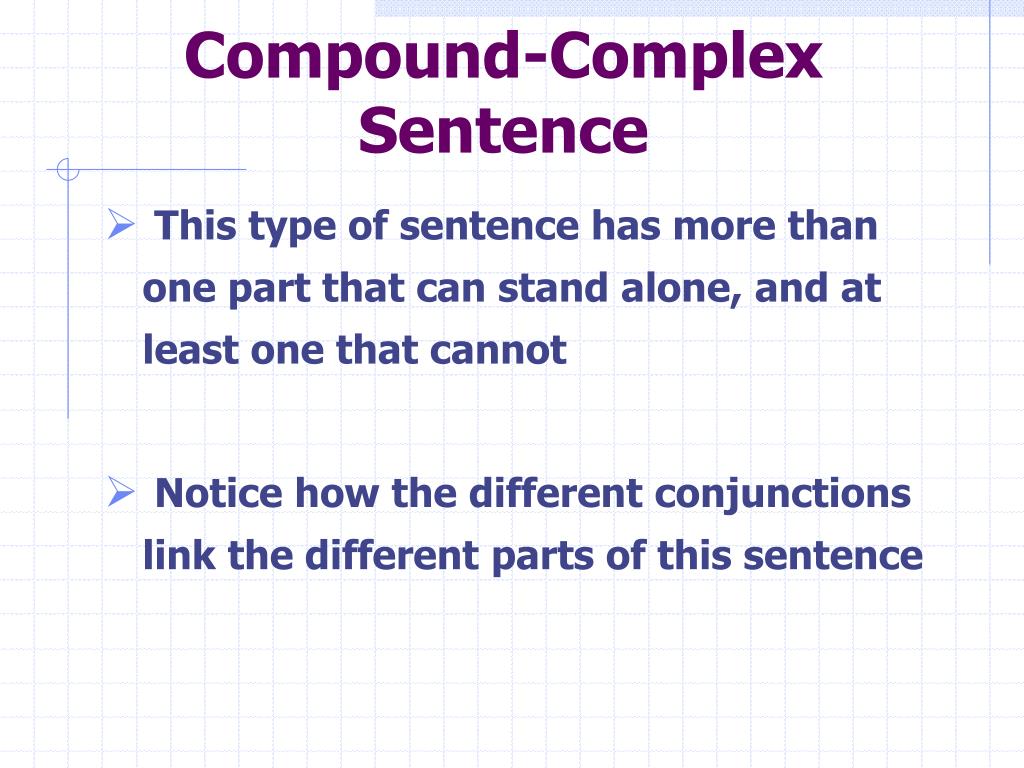 Compound-Complex Sentence

➢ This type of sentence has more than one part that can stand alone, and at least one that cannot

➢ Notice how the different conjunctions link the different parts of this sentence